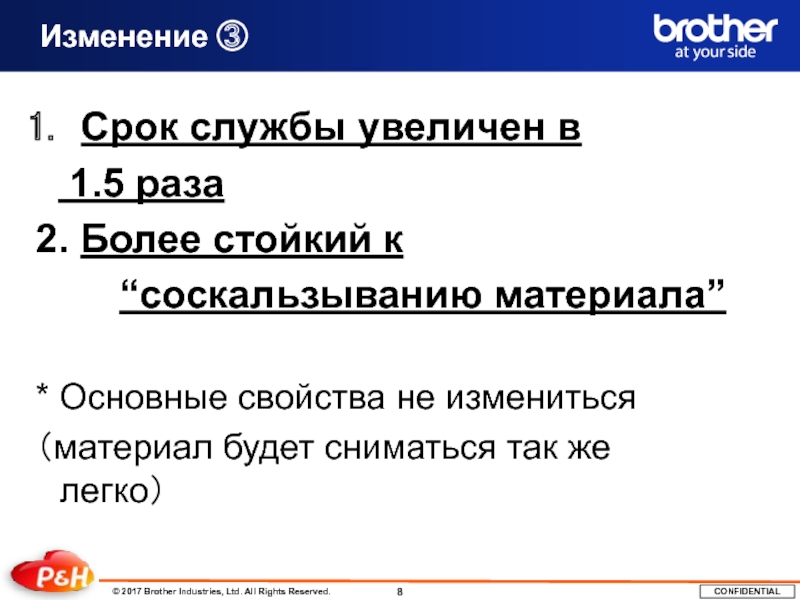 Изменение ③

brother
at your side

1. Срок службы увеличен в 1.5 раза

2. Более стойкий к “соскальзыванию материала”

* Основные свойства не измениться （материал будет сниматься так же легко）

P&H

© 2017 Brother Industries, Ltd. All Rights Reserved.

8

CONFIDENTIAL